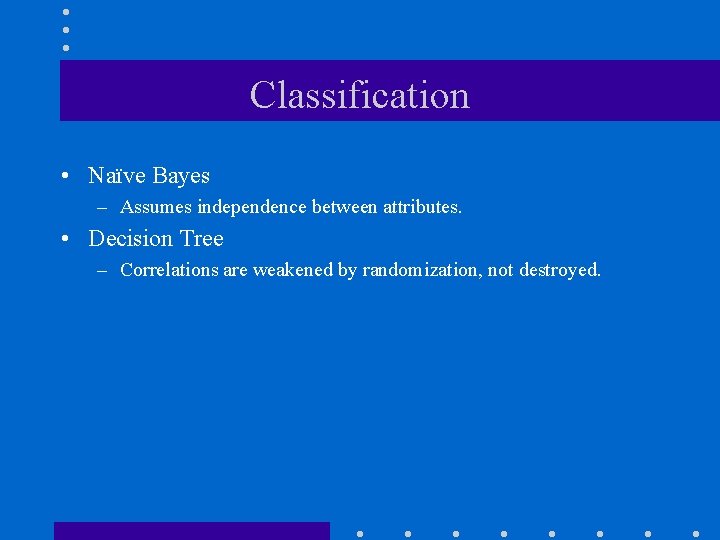 Classification

• Naïve Bayes
– Assumes independence between attributes.
• Decision Tree
– Correlations are weakened by randomization, not destroyed.